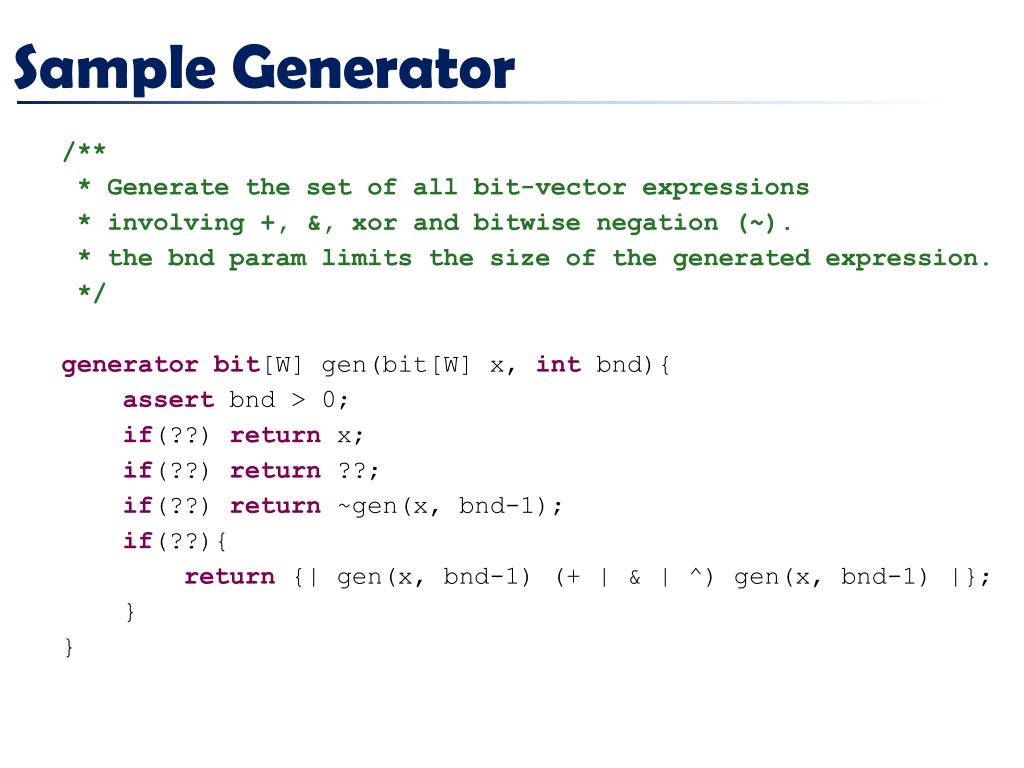 Sample Generator

/**
 * Generate the set of all bit-vector expressions
 * involving +, &, xor and bitwise negation (~).
 * the bnd param limits the size of the generated expression.
 */

generator bit[W] gen(bit[W] x, int bnd){
    assert bnd > 0;
    if(??) return x;
    if(??) return ??;
    if(??) return ~gen(x, bnd-1);
    if(??){
        return {| gen(x, bnd-1) (+ | & | ^) gen(x, bnd-1) |};
    }
}